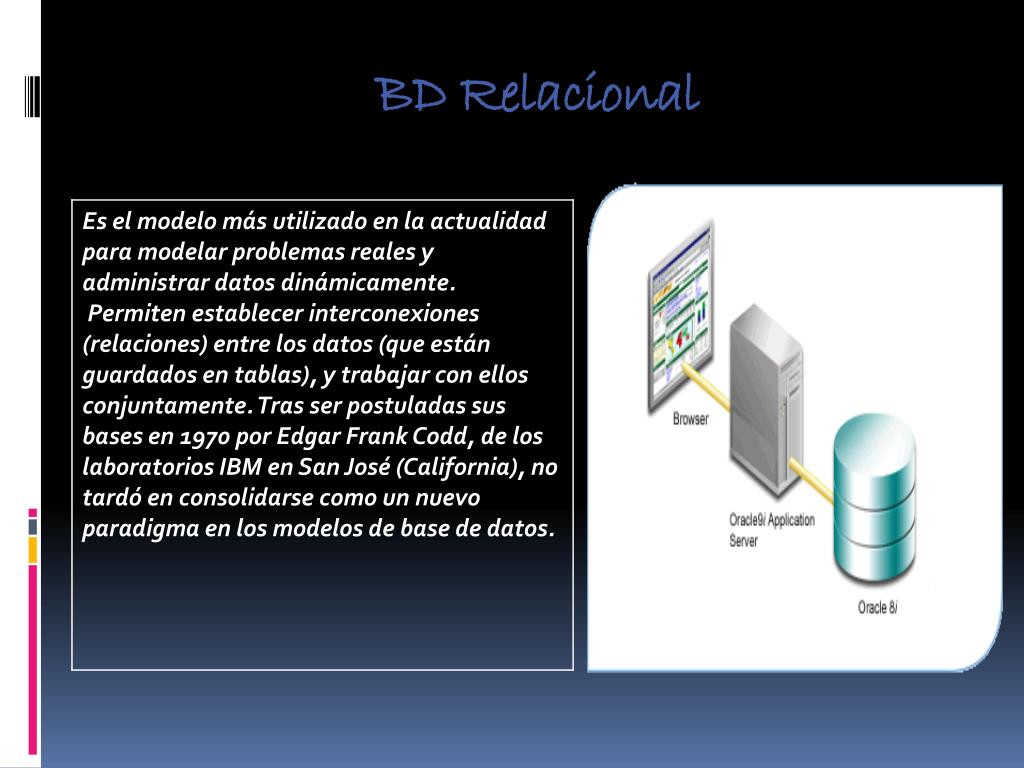 BD Relacional

Es el modelo más utilizado en la actualidad para modelar problemas reales y administrar datos dinámicamente.
Permiten establecer interconexiones (relaciones) entre los datos (que están guardados en tablas), y trabajar con ellos conjuntamente. Tras ser postuladas sus bases en 1970 por Edgar Frank Codd, de los laboratorios IBM en San José (California), no tardó en consolidarse como un nuevo paradigma en los modelos de base de datos.

Browser

Oracle9i Application Server

Oracle 8i